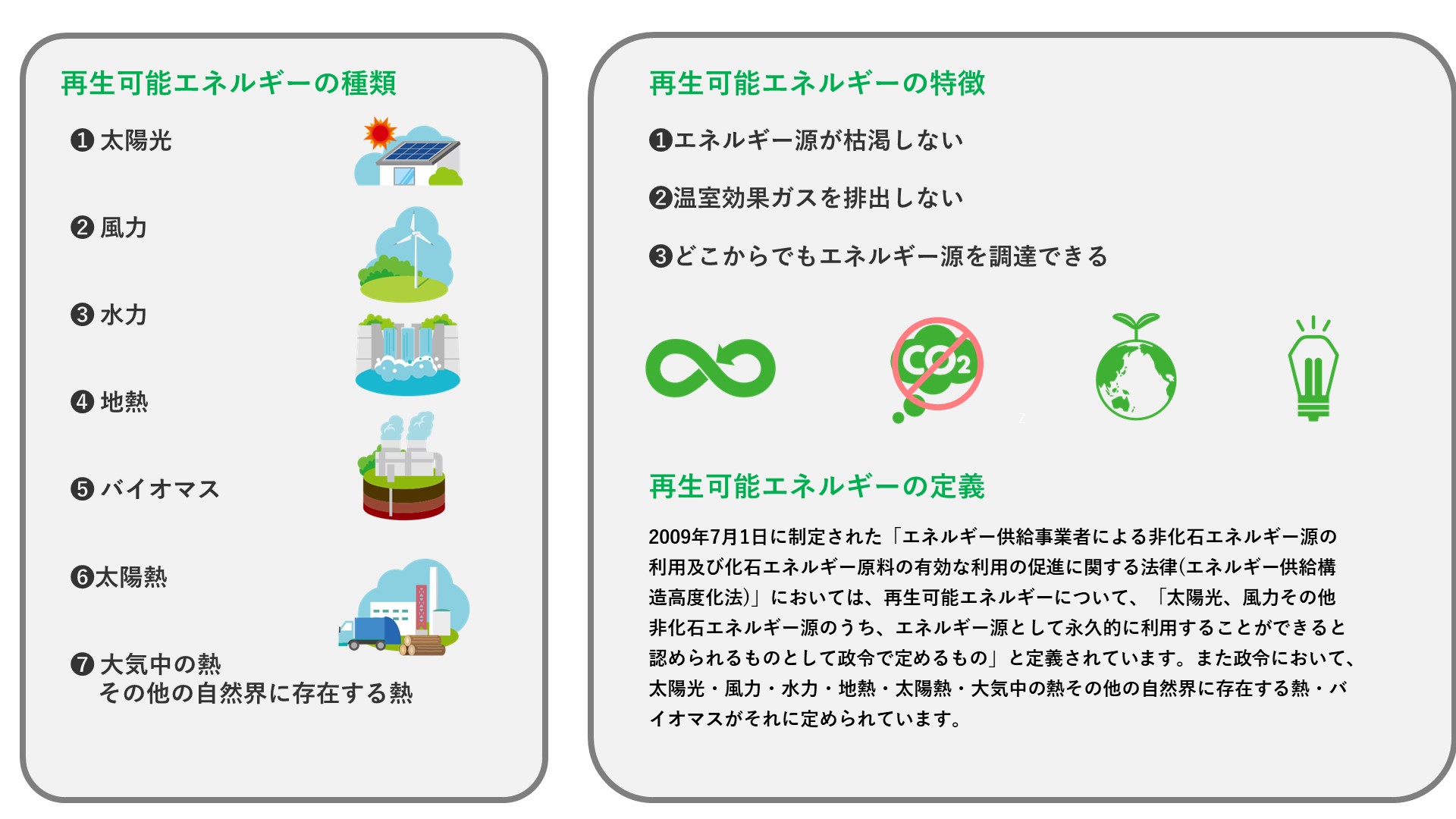 再生可能エネルギーの種類

❶ 太陽光

❷ 風力

❸ 水力

❹ 地熱

❺ バイオマス

❻太陽熱

❼ 大気中の熱
その他の自然界に存在する熱

再生可能エネルギーの特徴

❶エネルギー源が枯渇しない

❷温室効果ガスを排出しない

❸どこからでもエネルギー源を調達できる

$CO_2$

再生可能エネルギーの定義

2009年7月1日に制定された「エネルギー供給事業者による非化石エネルギー源の利用及び化石エネルギー原料の有効な利用の促進に関する法律(エネルギー供給構造高度化法)」においては、再生可能エネルギーについて、「太陽光、風力その他非化石エネルギー源のうち、エネルギー源として永久的に利用することができると認められるものとして政令で定めるもの」と定義されています。また政令において、太陽光・風力・水力・地熱・太陽熱・大気中の熱その他の自然界に存在する熱・バイオマスがそれに定められています。